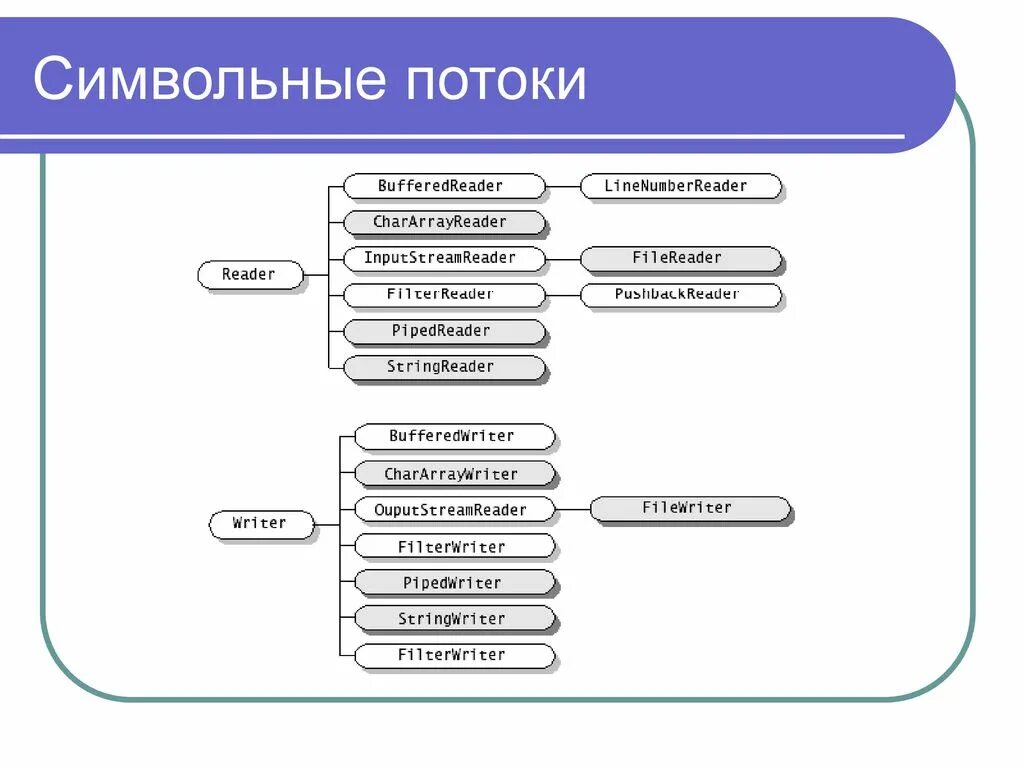 Символьные потоки

Reader
BufferedReader
LineNumberReader
CharArrayReader
InputStreamReader
FileReader
FilterReader
PushbackReader
PipedReader
StringReader

Writer
BufferedWriter
CharArrayWriter
OuputStreamReader
FileWriter
FilterWriter
PipedWriter
StringWriter
FilterWriter